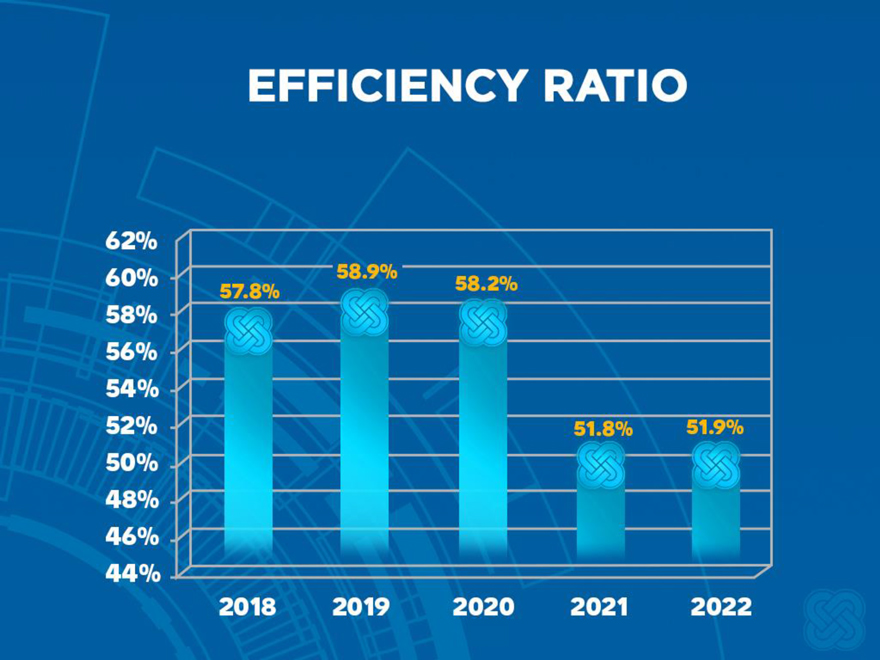 EFFICIENCY RATIO

62%
60%
58%
56%
54%
52%
50%
48%
46%
44%

57.8%
58.9%
58.2%
51.8%
51.9%

2018
2019
2020
2021
2022